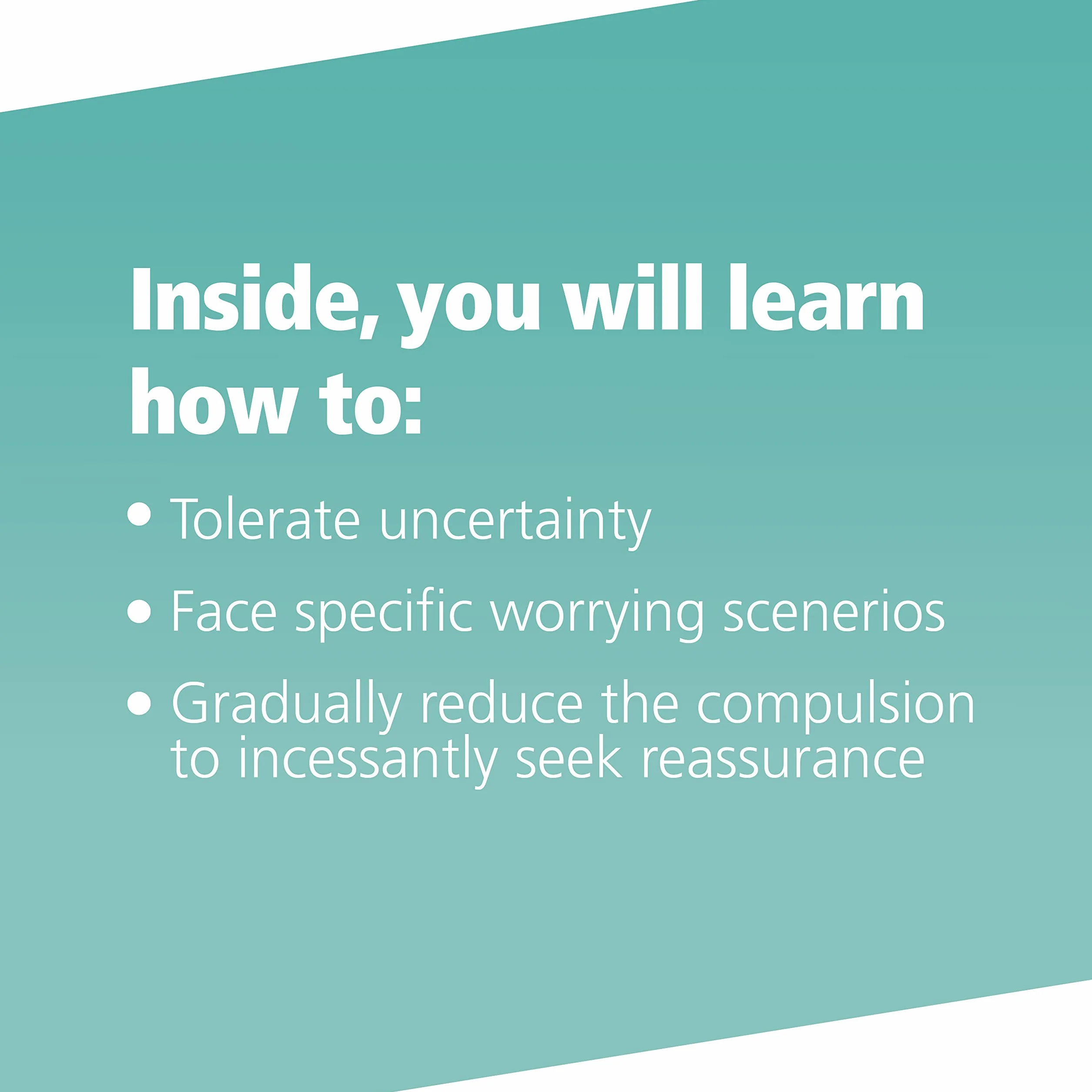 Inside, you will learn how to:

• Tolerate uncertainty

• Face specific worrying scenerios

• Gradually reduce the compulsion to incessantly seek reassurance